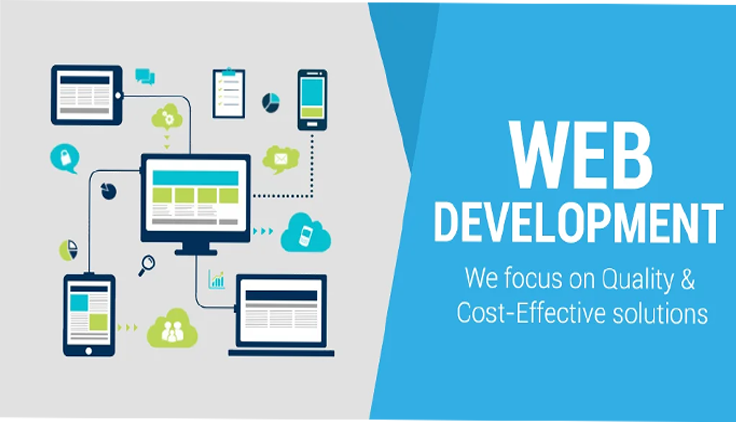 WEB DEVELOPMENT

We focus on Quality & Cost-Effective solutions